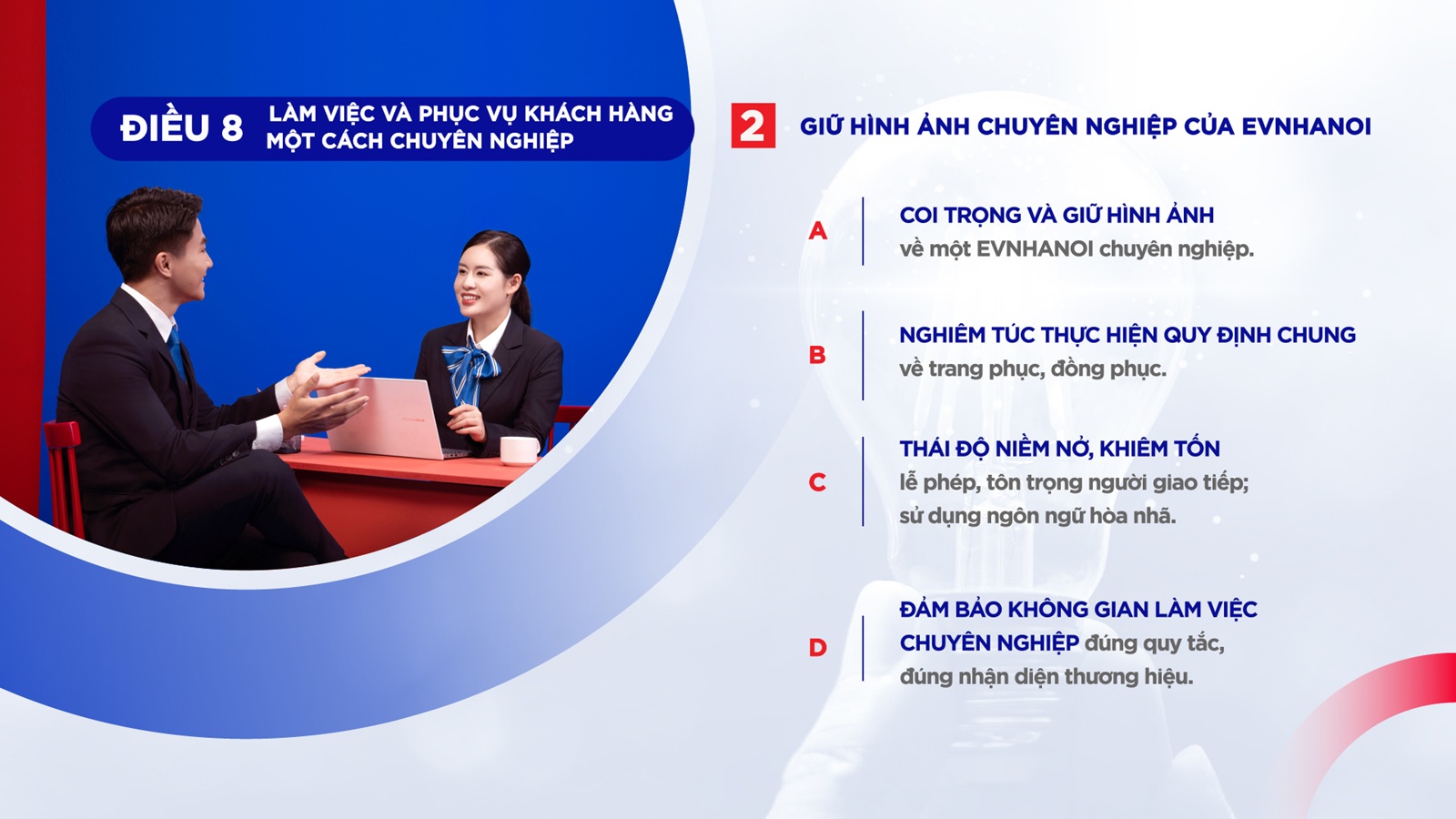 ĐIỀU 8 LÀM VIỆC VÀ PHỤC VỤ KHÁCH HÀNG MỘT CÁCH CHUYÊN NGHIỆP

2 GIỮ HÌNH ẢNH CHUYÊN NGHIỆP CỦA EVNHANOI

A COI TRỌNG VÀ GIỮ HÌNH ẢNH về một EVNHANOI chuyên nghiệp.

B NGHIÊM TÚC THỰC HIỆN QUY ĐỊNH CHUNG về trang phục, đồng phục.

C THÁI ĐỘ NIỀM NỞ, KHIÊM TỐN lễ phép, tôn trọng người giao tiếp; sử dụng ngôn ngữ hòa nhã.

D ĐẢM BẢO KHÔNG GIAN LÀM VIỆC CHUYÊN NGHIỆP đúng quy tắc, đúng nhận diện thương hiệu.